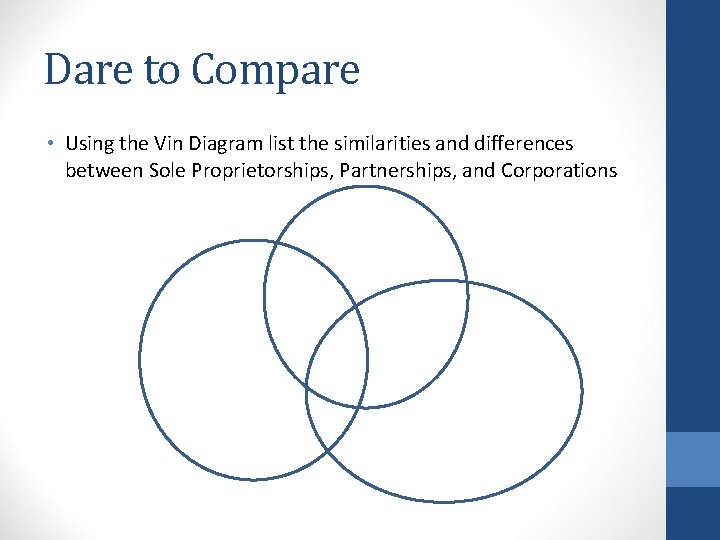 Dare to Compare

• Using the Vin Diagram list the similarities and differences between Sole Proprietorships, Partnerships, and Corporations